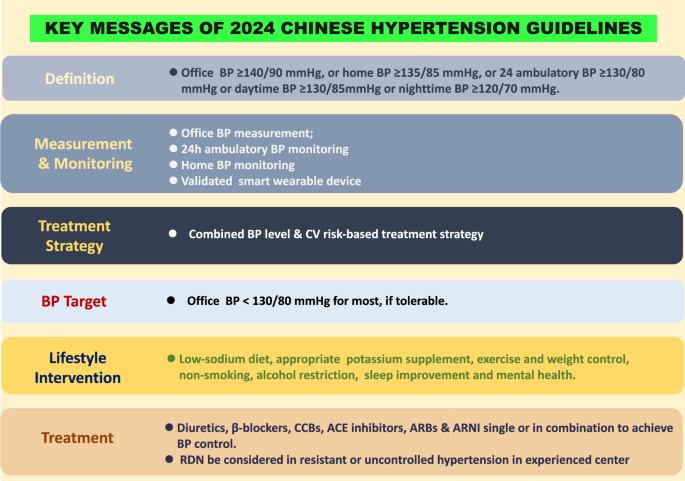 KEY MESSAGES OF 2024 CHINESE HYPERTENSION GUIDELINES

Definition

● Office BP ≥140/90 mmHg, or home BP ≥135/85 mmHg, or 24 ambulatory BP ≥130/80 mmHg or daytime BP ≥130/85mmHg or nighttime BP ≥120/70 mmHg.

Measurement & Monitoring

● Office BP measurement;
● 24h ambulatory BP monitoring
● Home BP monitoring
● Validated smart wearable device

Treatment Strategy

● Combined BP level & CV risk-based treatment strategy

BP Target

● Office BP < 130/80 mmHg for most, if tolerable.

Lifestyle Intervention

● Low-sodium diet, appropriate potassium supplement, exercise and weight control, non-smoking, alcohol restriction, sleep improvement and mental health.

Treatment

● Diuretics, β-blockers, CCBs, ACE inhibitors, ARBs & ARNI single or in combination to achieve BP control.
● RDN be considered in resistant or uncontrolled hypertension in experienced center